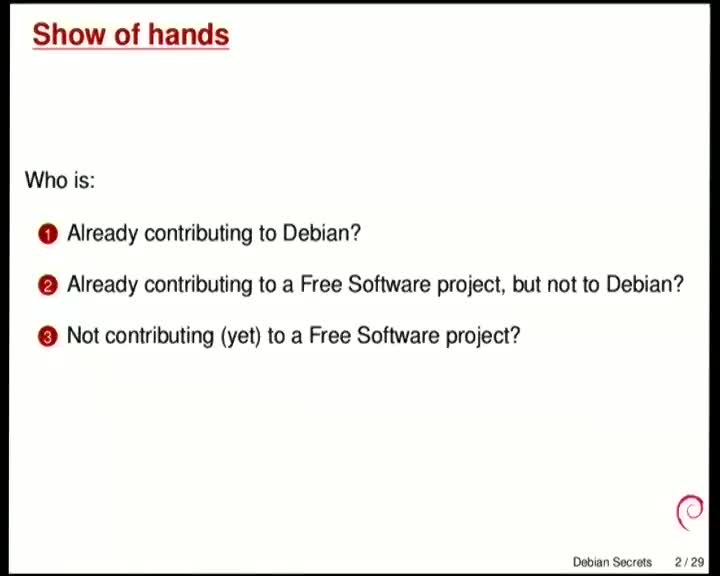 Show of hands

Who is:

1 Already contributing to Debian?

2 Already contributing to a Free Software project, but not to Debian?

3 Not contributing (yet) to a Free Software project?

Debian Secrets 2 / 29